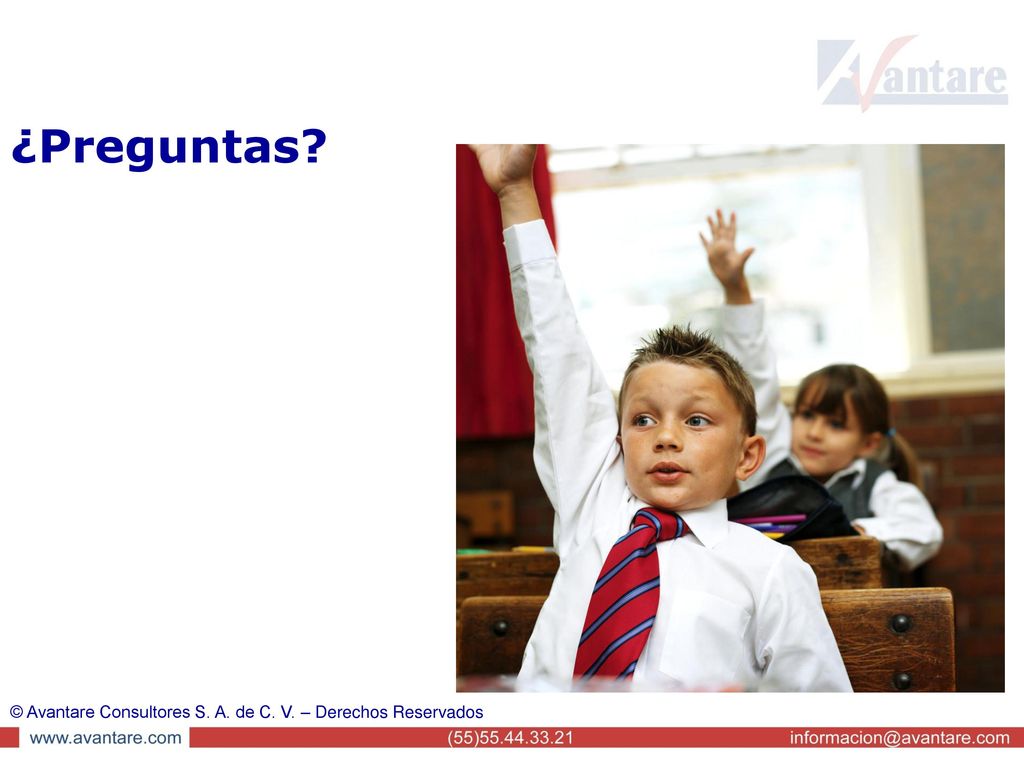 Avantare

¿Preguntas?

© Avantare Consultores S. A. de C. V. – Derechos Reservados

www.avantare.com (55)55.44.33.21 informacion@avantare.com